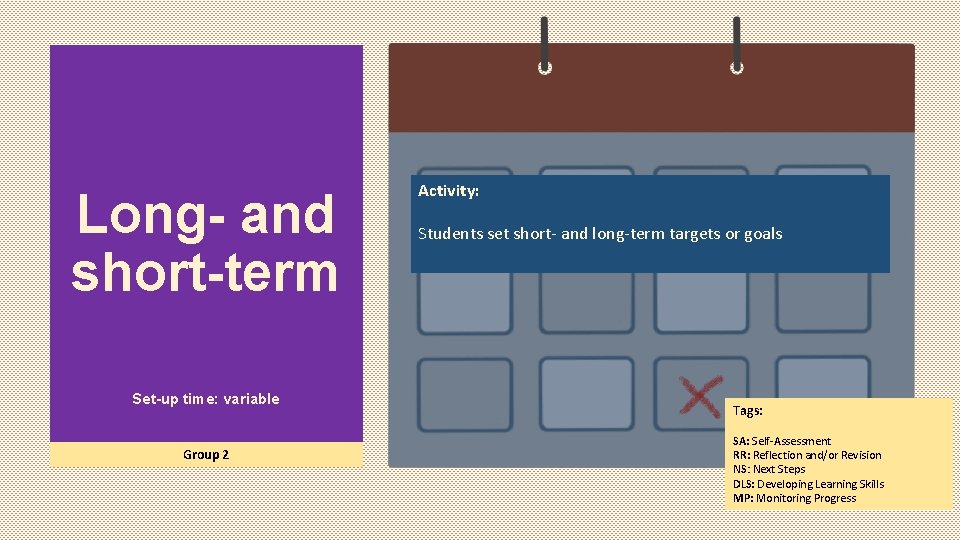 Long- and short-term

Set-up time: variable

Group 2

Activity:

Students set short- and long-term targets or goals

Tags:

SA: Self-Assessment
RR: Reflection and/or Revision
NS: Next Steps
DLS: Developing Learning Skills
MP: Monitoring Progress